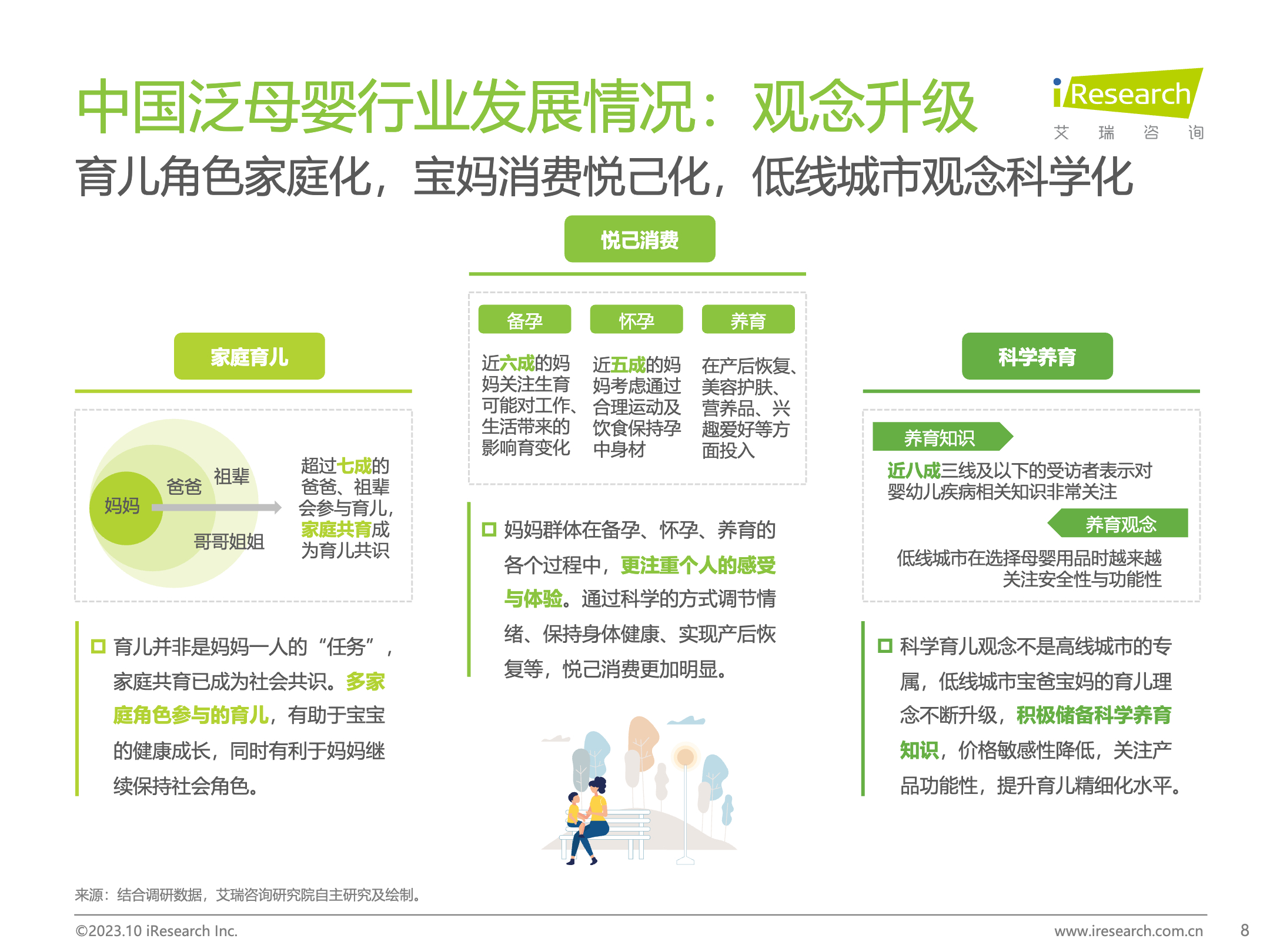 中国泛母婴行业发展情况：观念升级

iResearch
艾 瑞 咨 询

育儿角色家庭化，宝妈消费悦己化，低线城市观念科学化

家庭育儿

妈妈
爸爸
祖辈
哥哥姐姐

超过七成的爸爸、祖辈会参与育儿，家庭共育成为育儿共识

育儿并非是妈妈一人的“任务”，家庭共育已成为社会共识。多家庭角色参与的育儿，有助于宝宝的健康成长，同时有利于妈妈继续保持社会角色。

悦己消费

备孕
近六成的妈妈关注生育可能对工作、生活带来的影响育变化

怀孕
近五成的妈妈考虑通过合理运动及饮食保持孕中身材

养育
在产后恢复、美容护肤、营养品、兴趣爱好等方面投入

妈妈群体在备孕、怀孕、养育的各个过程中，更注重个人的感受与体验。通过科学的方式调节情绪、保持身体健康、实现产后恢复等，悦己消费更加明显。

科学养育

养育知识
近八成三线及以下的受访者表示对婴幼儿疾病相关知识非常关注

养育观念
低线城市在选择母婴用品时越来越关注安全性与功能性

科学育儿观念不是高线城市的专属，低线城市宝爸宝妈的育儿理念不断升级，积极储备科学养育知识，价格敏感性降低，关注产品功能性，提升育儿精细化水平。

来源：结合调研数据，艾瑞咨询研究院自主研究及绘制。

©2023.10 iResearch Inc.
www.iresearch.com.cn
8